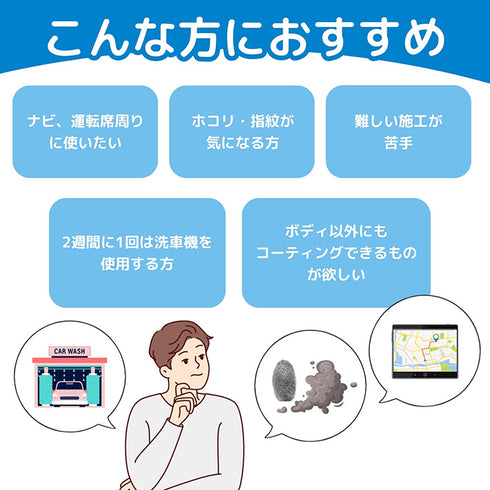 こんな方におすすめ

ナビ、運転席周りに使いたい

ホコリ・指紋が気になる方

難しい施工が苦手

2週間に1回は洗車機を使用する方

ボディ以外にもコーティングできるものが欲しい

CAR WASH